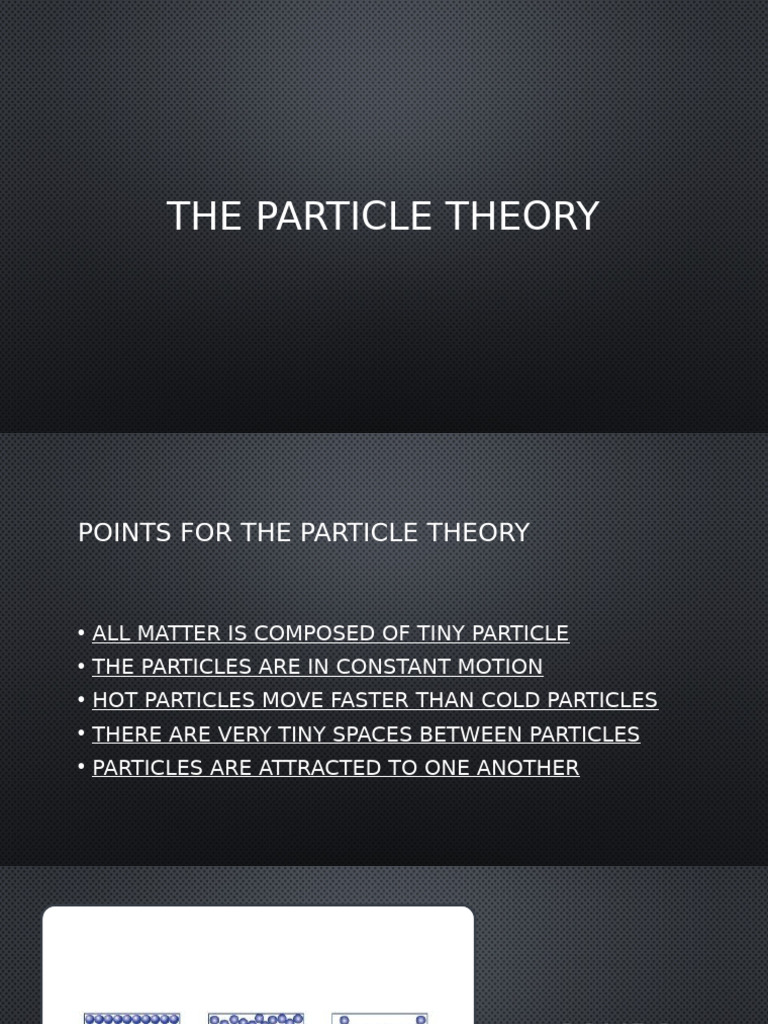 THE PARTICLE THEORY

POINTS FOR THE PARTICLE THEORY

• ALL MATTER IS COMPOSED OF TINY PARTICLE
• THE PARTICLES ARE IN CONSTANT MOTION
• HOT PARTICLES MOVE FASTER THAN COLD PARTICLES
• THERE ARE VERY TINY SPACES BETWEEN PARTICLES
• PARTICLES ARE ATTRACTED TO ONE ANOTHER